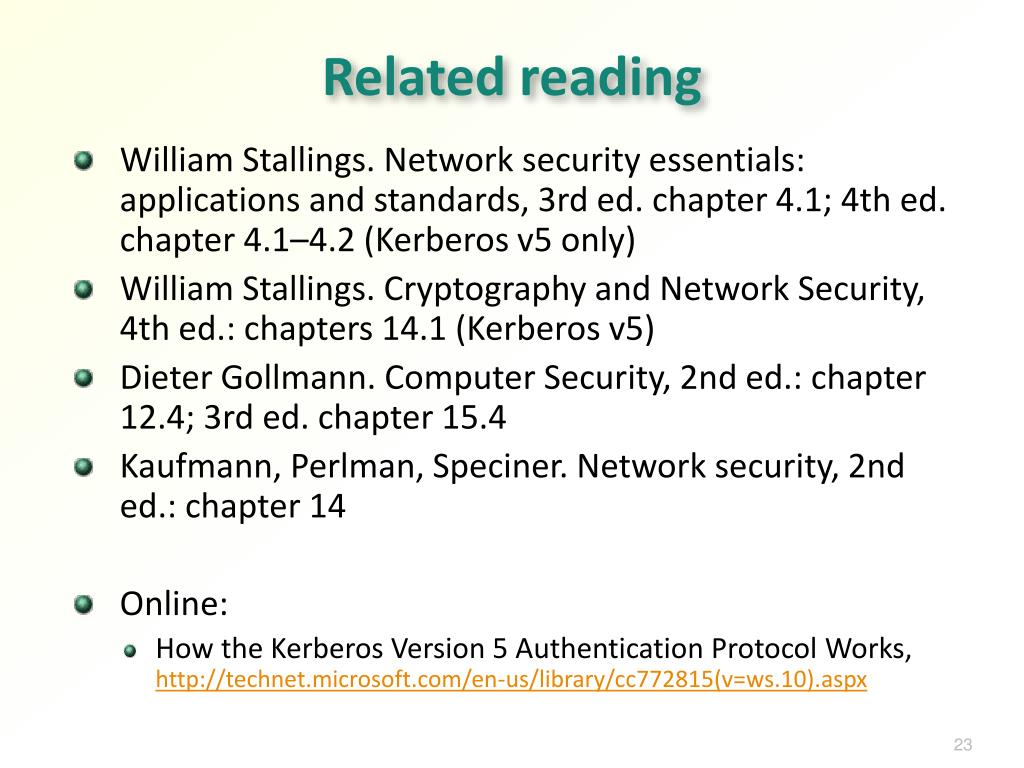 Related reading

William Stallings. Network security essentials: applications and standards, 3rd ed. chapter 4.1; 4th ed. chapter 4.1–4.2 (Kerberos v5 only)

William Stallings. Cryptography and Network Security, 4th ed.: chapters 14.1 (Kerberos v5)

Dieter Gollmann. Computer Security, 2nd ed.: chapter 12.4; 3rd ed. chapter 15.4

Kaufmann, Perlman, Speciner. Network security, 2nd ed.: chapter 14

Online:

How the Kerberos Version 5 Authentication Protocol Works, http://technet.microsoft.com/en-us/library/cc772815(v=ws.10).aspx

23